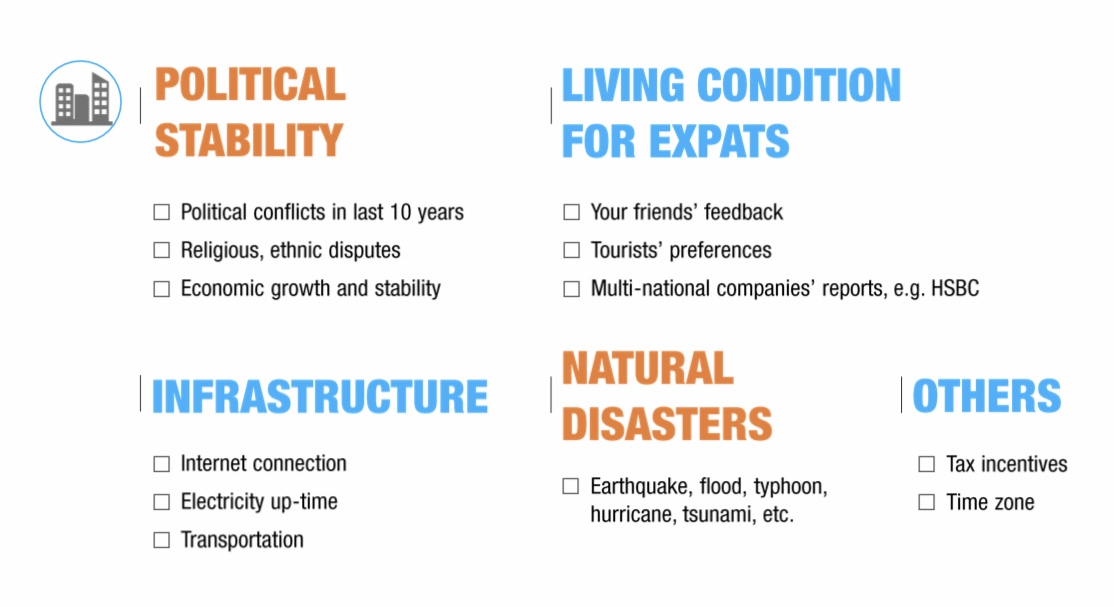 POLITICAL STABILITY

☐ Political conflicts in last 10 years
☐ Religious, ethnic disputes
☐ Economic growth and stability

LIVING CONDITION FOR EXPATS

☐ Your friends' feedback
☐ Tourists' preferences
☐ Multi-national companies' reports, e.g. HSBC

INFRASTRUCTURE

☐ Internet connection
☐ Electricity up-time
☐ Transportation

NATURAL DISASTERS

☐ Earthquake, flood, typhoon, hurricane, tsunami, etc.

OTHERS

☐ Tax incentives
☐ Time zone